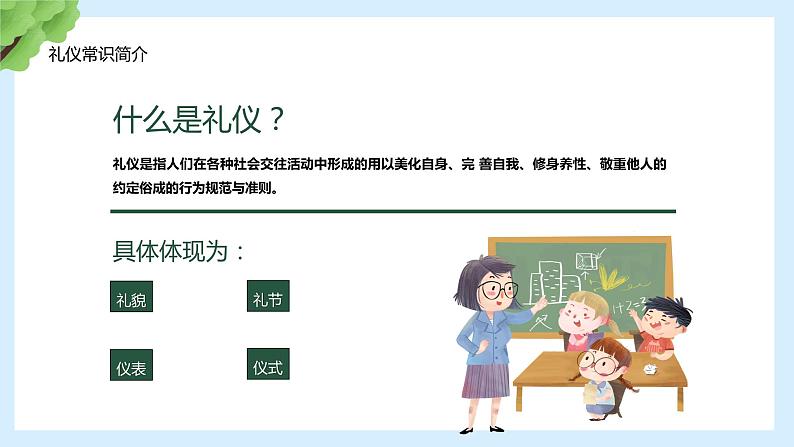 礼仪常识简介

什么是礼仪？

礼仪是指人们在各种社会交往活动中形成的用以美化自身、完 善自我、修身养性、敬重他人的约定俗成的行为规范与准则。

具体体现为：

礼貌

礼节

仪表

仪式

$1+2=2$